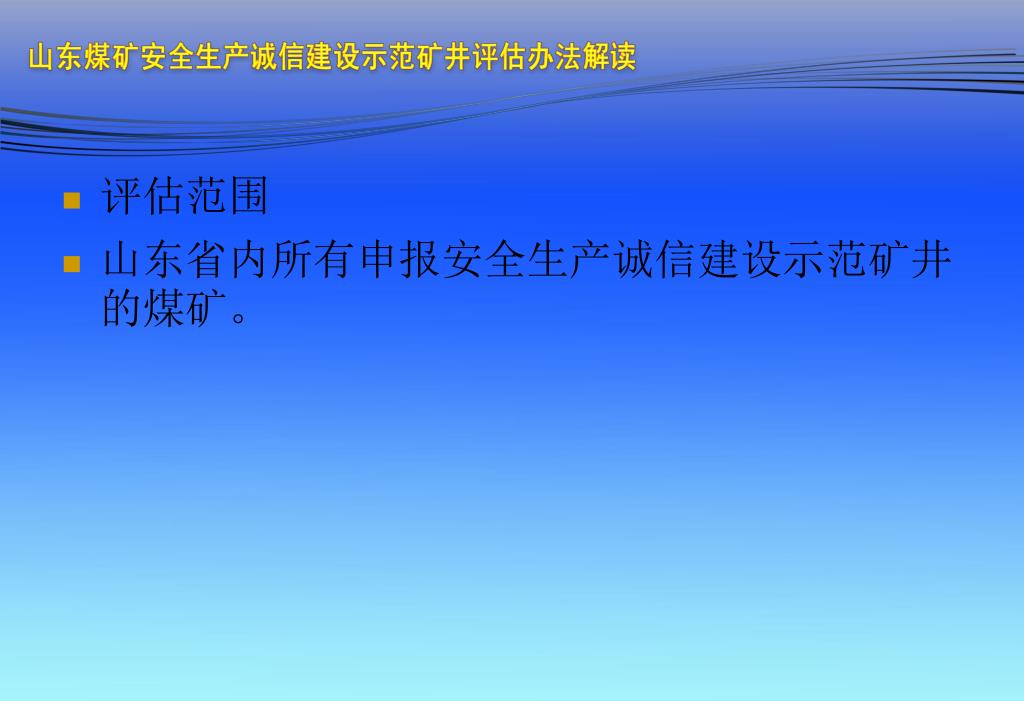 山东煤矿安全生产诚信建设示范矿井评估办法解读

评估范围

山东省内所有申报安全生产诚信建设示范矿井的煤矿。